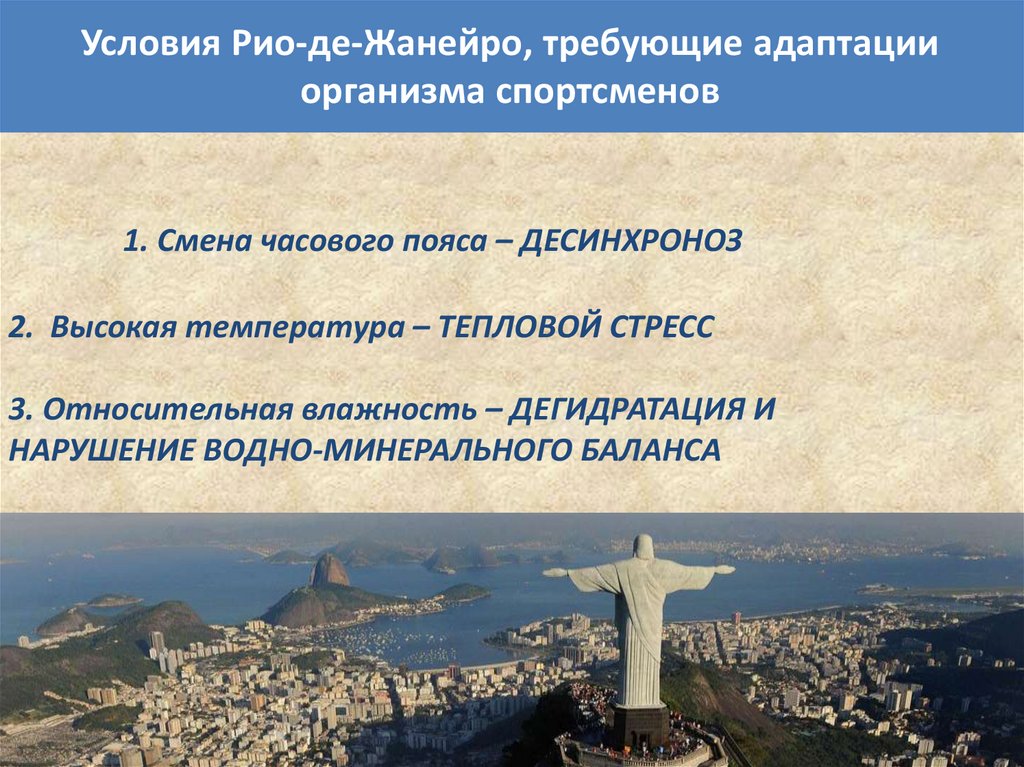 Условия Рио-де-Жанейро, требующие адаптации организма спортсменов

1. Смена часового пояса – ДЕСИНХРОНОЗ

2. Высокая температура – ТЕПЛОВОЙ СТРЕСС

3. Относительная влажность – ДЕГИДРАТАЦИЯ И НАРУШЕНИЕ ВОДНО-МИНЕРАЛЬНОГО БАЛАНСА